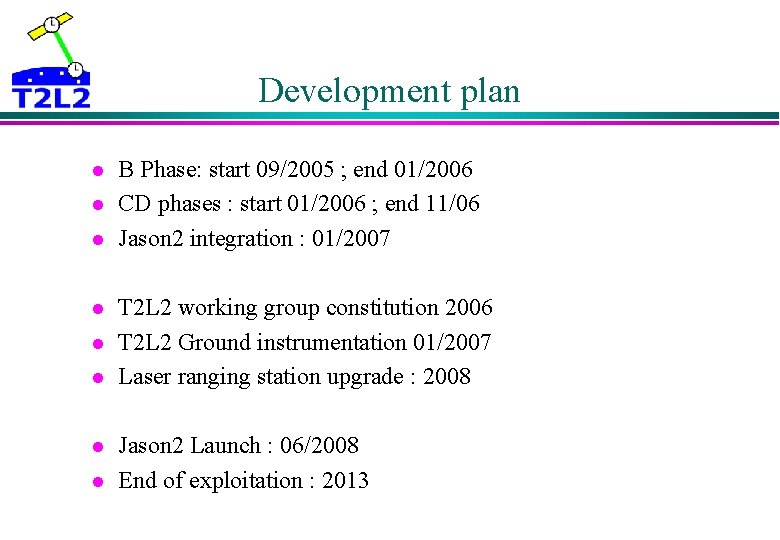 T2L2

Development plan

- B Phase: start 09/2005 ; end 01/2006
- CD phases : start 01/2006 ; end 11/06
- Jason2 integration : 01/2007

- T2L2 working group constitution 2006
- T2L2 Ground instrumentation 01/2007
- Laser ranging station upgrade : 2008

- Jason2 Launch : 06/2008
- End of exploitation : 2013